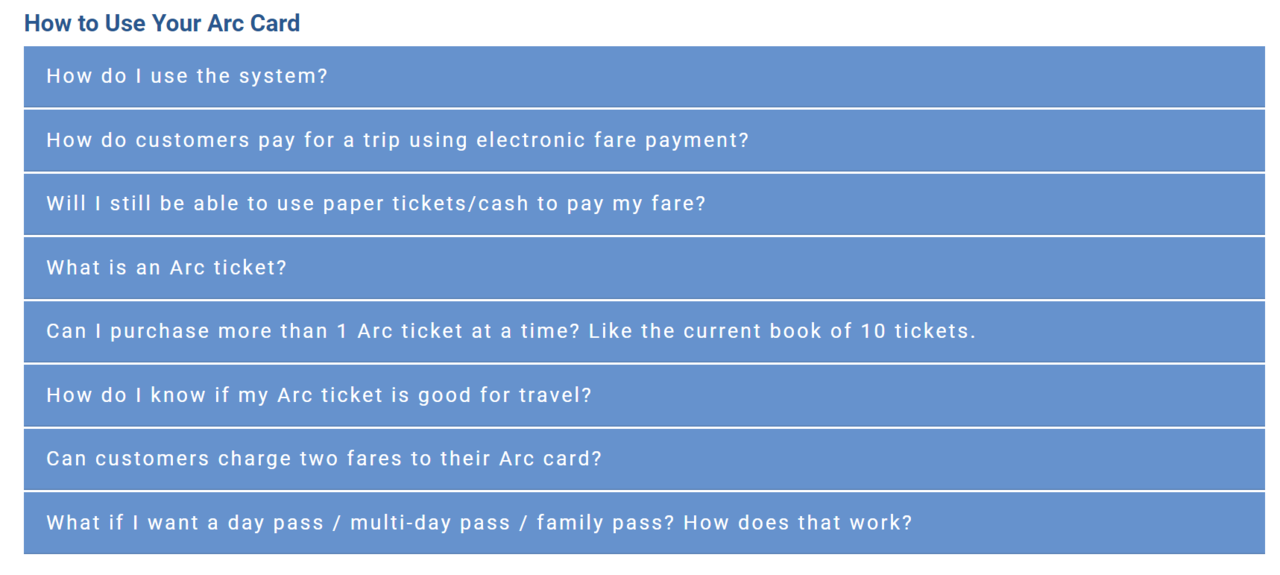 How to Use Your Arc Card

How do I use the system?

How do customers pay for a trip using electronic fare payment?

Will I still be able to use paper tickets/cash to pay my fare?

What is an Arc ticket?

Can I purchase more than 1 Arc ticket at a time? Like the current book of 10 tickets.

How do I know if my Arc ticket is good for travel?

Can customers charge two fares to their Arc card?

What if I want a day pass / multi-day pass / family pass? How does that work?